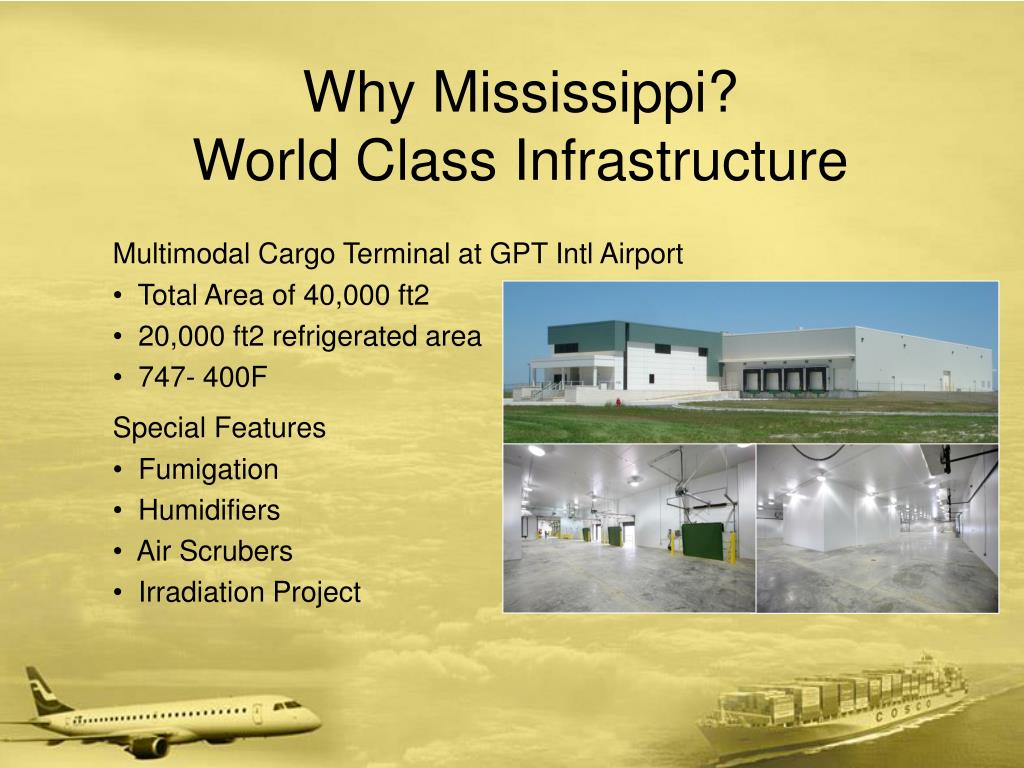 Why Mississippi?
World Class Infrastructure

Multimodal Cargo Terminal at GPT Intl Airport
• Total Area of 40,000 ft2
• 20,000 ft2 refrigerated area
• 747- 400F

Special Features
• Fumigation
• Humidifiers
• Air Scrubers
• Irradiation Project

COSCO